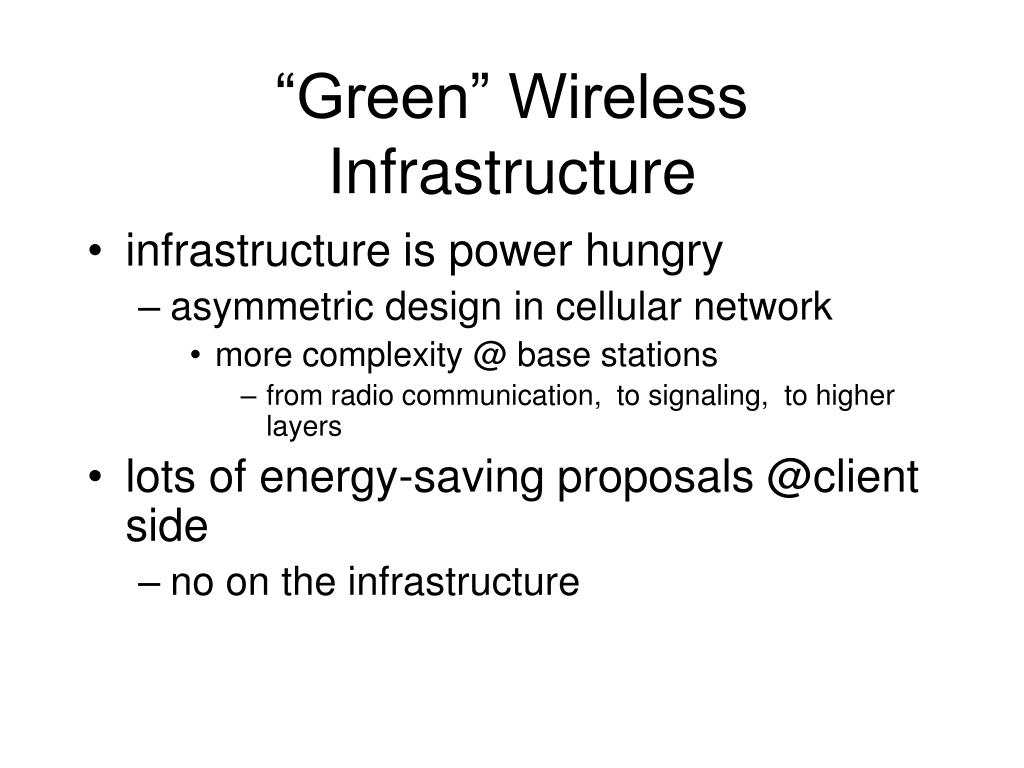 “Green” Wireless Infrastructure

• infrastructure is power hungry
– asymmetric design in cellular network
• more complexity @ base stations
– from radio communication, to signaling, to higher layers
• lots of energy-saving proposals @client side
– no on the infrastructure